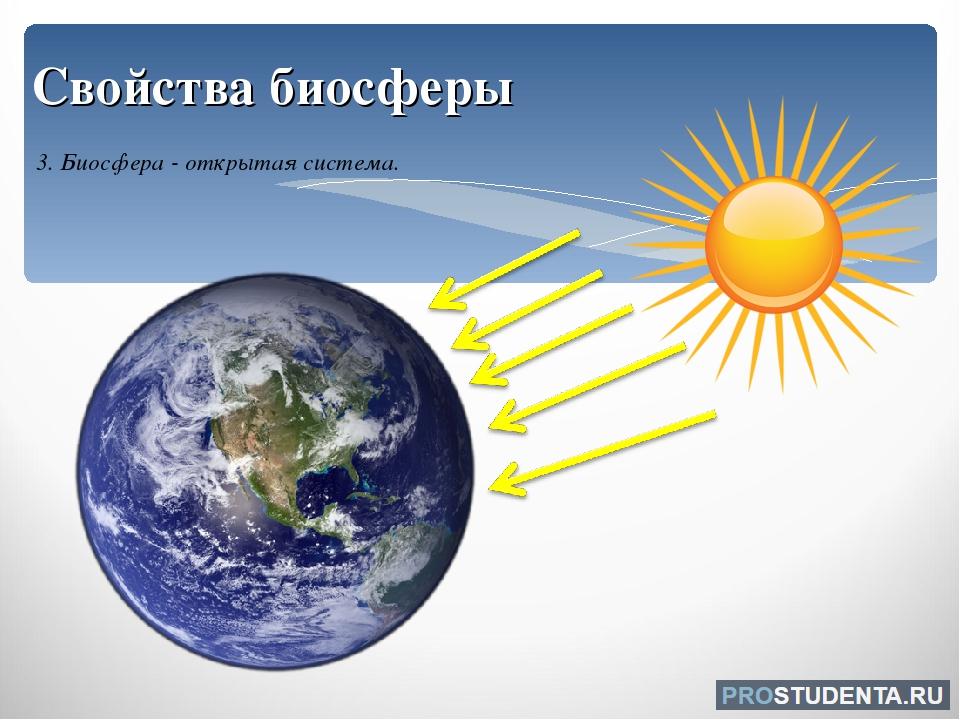 Свойства биосферы

3. Биосфера - открытая система.

PROSTUDENTA.RU